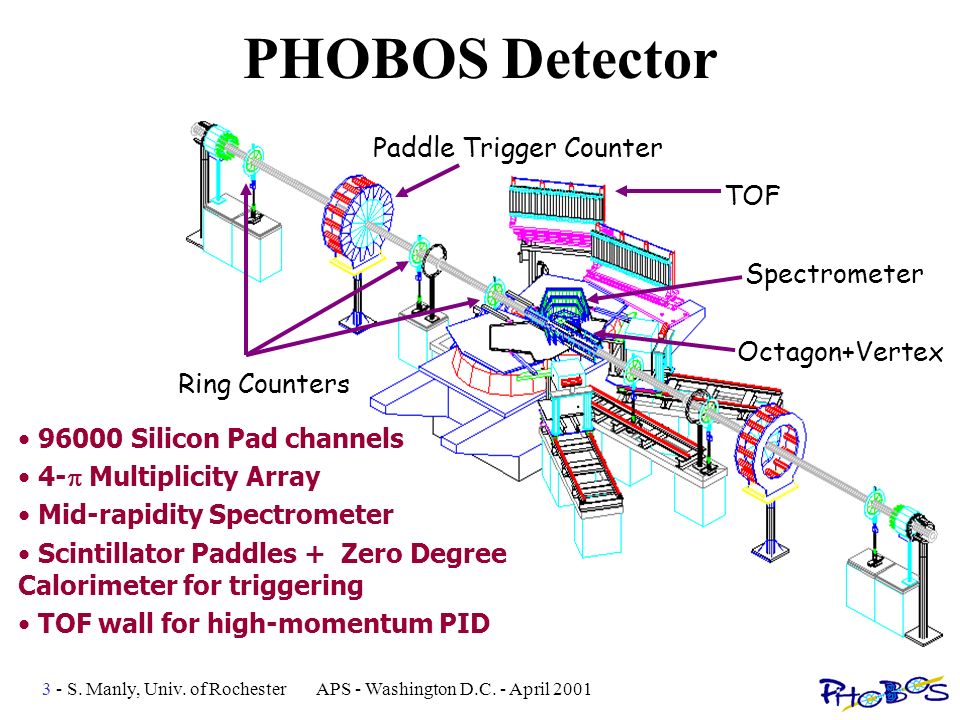 PHOBOS Detector

Paddle Trigger Counter

TOF

Spectrometer

Octagon+Vertex

Ring Counters

• 96000 Silicon Pad channels
• 4-$\pi$ Multiplicity Array
• Mid-rapidity Spectrometer
• Scintillator Paddles + Zero Degree Calorimeter for triggering
• TOF wall for high-momentum PID

3 - S. Manly, Univ. of Rochester APS - Washington D.C. - April 2001

PHOBOS